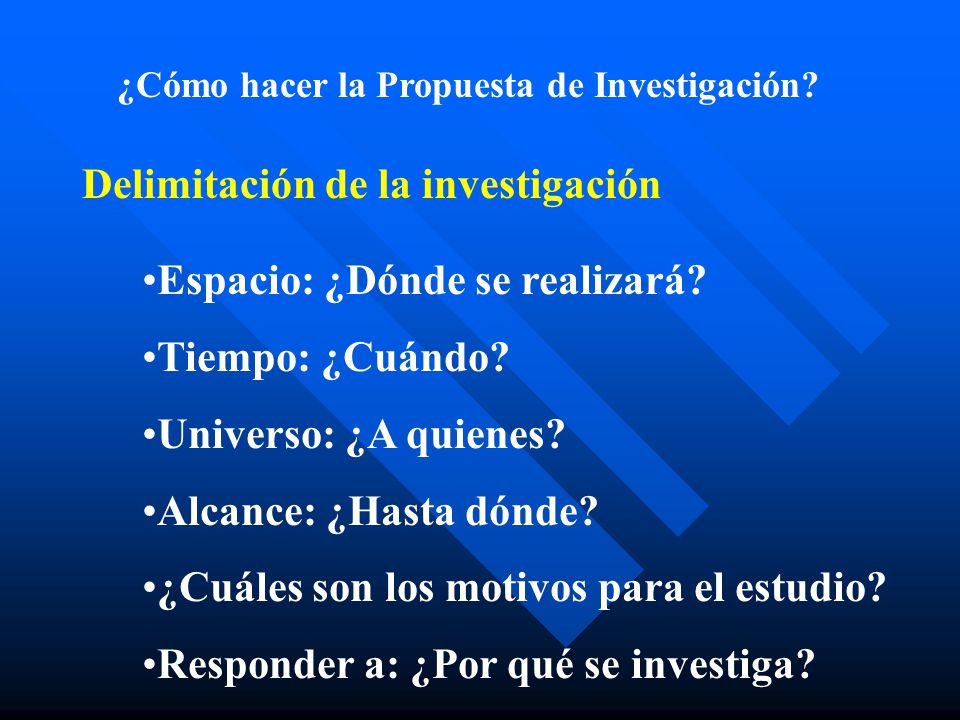 ¿Cómo hacer la Propuesta de Investigación?

Delimitación de la investigación

•Espacio: ¿Dónde se realizará?

•Tiempo: ¿Cuándo?

•Universo: ¿A quienes?

•Alcance: ¿Hasta dónde?

•¿Cuáles son los motivos para el estudio?

•Responder a: ¿Por qué se investiga?